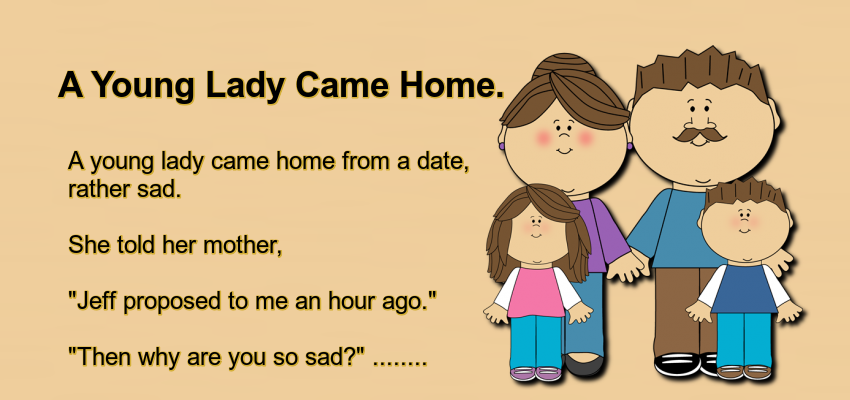 A Young Lady Came Home.

A young lady came home from a date, rather sad.

She told her mother,

"Jeff proposed to me an hour ago."

"Then why are you so sad?" ........